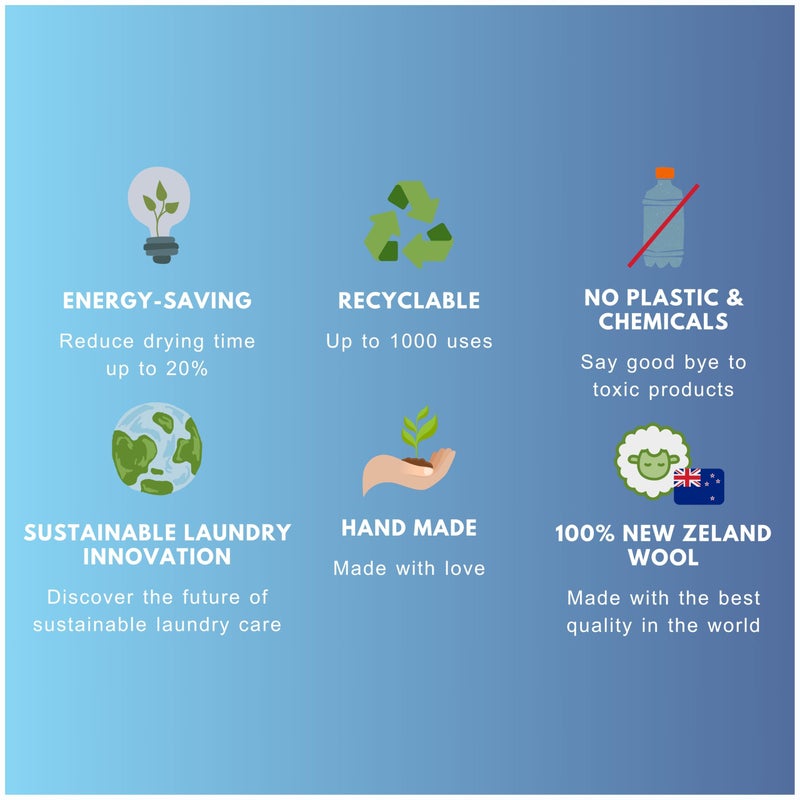 ENERGY-SAVING

Reduce drying time up to 20%

RECYCLABLE

Up to 1000 uses

NO PLASTIC & CHEMICALS

Say good bye to toxic products

SUSTAINABLE LAUNDRY INNOVATION

Discover the future of sustainable laundry care

HAND MADE

Made with love

100% NEW ZELAND WOOL

Made with the best quality in the world